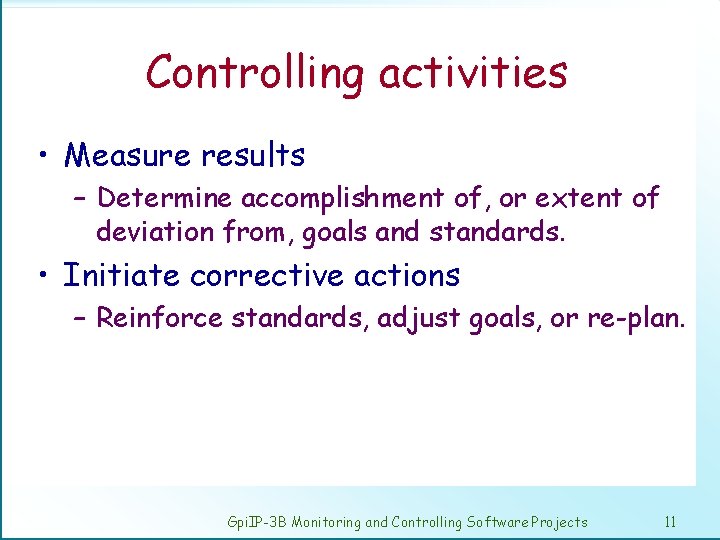 Controlling activities

• Measure results
– Determine accomplishment of, or extent of deviation from, goals and standards.

• Initiate corrective actions
– Reinforce standards, adjust goals, or re-plan.

GpiIP-3B Monitoring and Controlling Software Projects 11